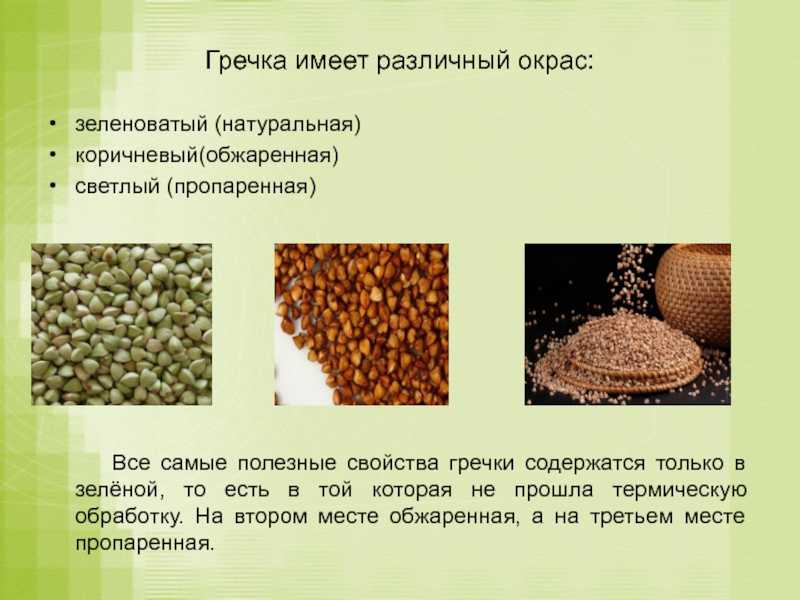 Гречка имеет различный окрас:

• зеленоватый (натуральная)
• коричневый(обжаренная)
• светлый (пропаренная)

Все самые полезные свойства гречки содержатся только в зелёной, то есть в той которая не прошла термическую обработку. На втором месте обжаренная, а на третьем месте пропаренная.